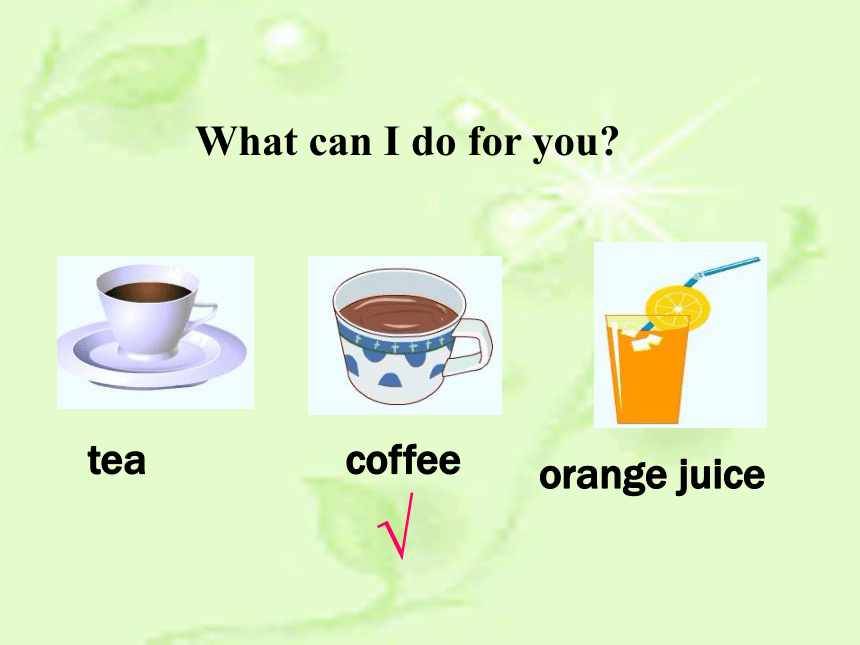 What can I do for you?

tea

coffee

orange juice

√